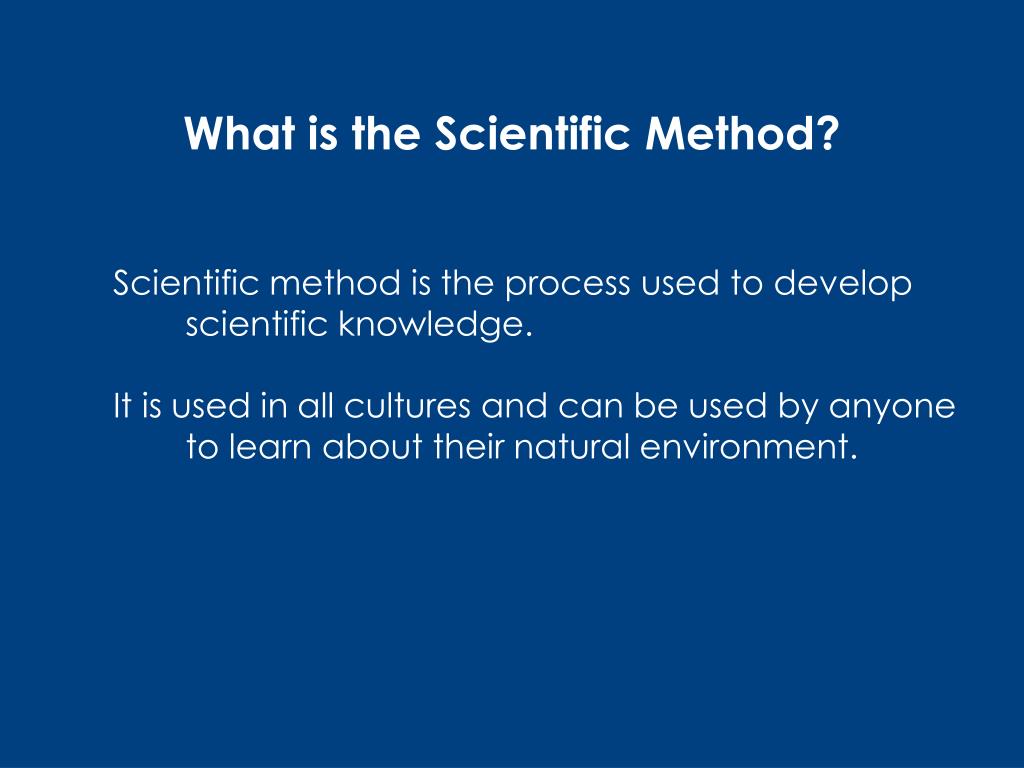 What is the Scientific Method?

Scientific method is the process used to develop scientific knowledge.

It is used in all cultures and can be used by anyone to learn about their natural environment.